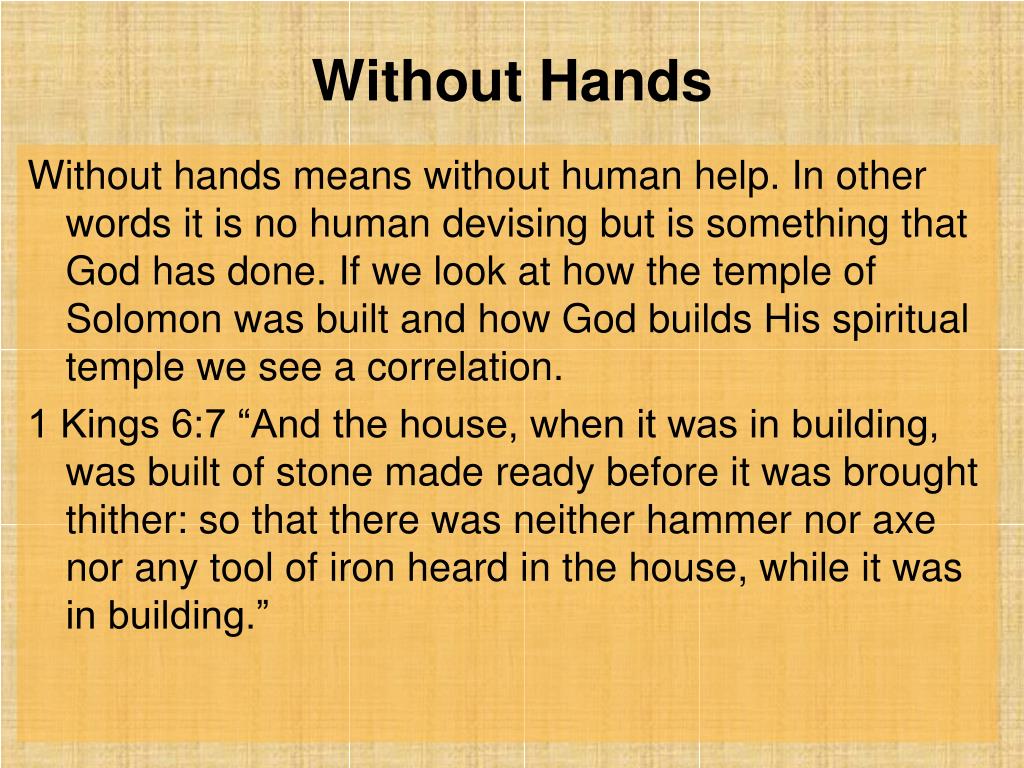 Without Hands

Without hands means without human help. In other words it is no human devising but is something that God has done. If we look at how the temple of Solomon was built and how God builds His spiritual temple we see a correlation.

1 Kings 6:7 “And the house, when it was in building, was built of stone made ready before it was brought thither: so that there was neither hammer nor axe nor any tool of iron heard in the house, while it was in building.”